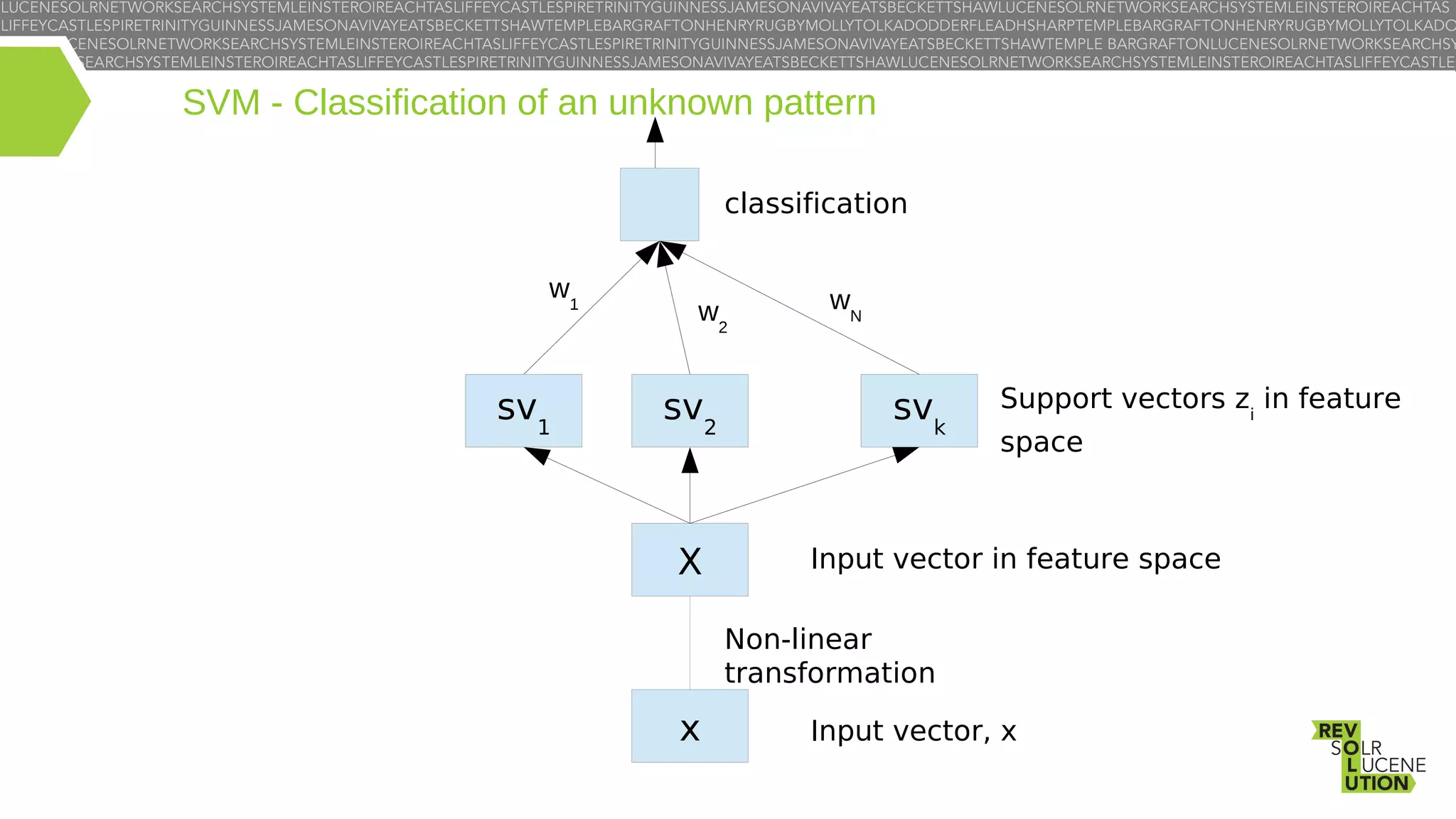 LUCENESOLRNETWORKSEARCHSYSTEMLEINSTEROIREACHTASLIFFEYCASTLESPIRETRINITYGUINNESSJAMESONAVIVAYEATSBECKETTSHAWLUCENESOLRNETWORKSEARCHSYSTEMLEINSTEROIREACHTAS
LIFFEYCASTLESPIRETRINITYGUINNESSJAMESONAVIVAYEATSBECKETTSHAWTEMPLEBARGRAFTONHENRYRUGBYMOLLYTOLKADODDERFLEADHSHARPTEMPLEBARGRAFTONHENRYRUGBYMOLLYTOLKADO
CENESOLRNETWORKSEARCHSYSTEMLEINSTEROIREACHTASLIFFEYCASTLESPIRETRINITYGUINNESSJAMESONAVIVAYEATSBECKETTSHAWTEMPLE BARGRAFTONLUCENESOLRNETWORKSEARCHSY
EARCHSYSTEMLEINSTEROIREACHTASLIFFEYCASTLESPIRETRINITYGUINNESSJAMESONAVIVAYEATSBECKETTSHAWLUCENESOLRNETWORKSEARCHSYSTEMLEINSTEROIREACHTASLIFFEYCASTLE

SVM - Classification of an unknown pattern

classification

$w_1$

$w_2$

$w_N$

$SV_1$

$SV_2$

$SV_k$

Support vectors $z_i$ in feature space

X

Input vector in feature space

Non-linear transformation

x

Input vector, x

REV
SOLR
LUCENE
UTION